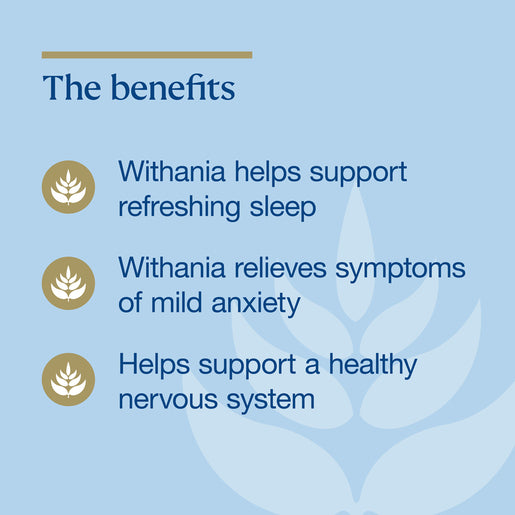 The benefits

Withania helps support refreshing sleep

Withania relieves symptoms of mild anxiety

Helps support a healthy nervous system